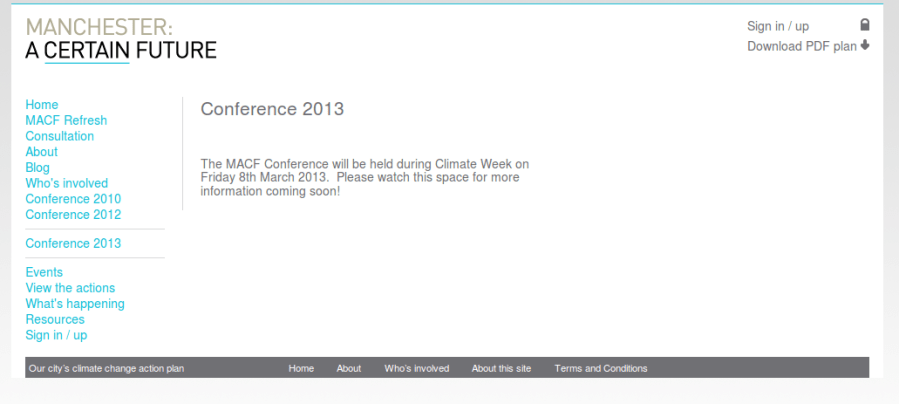 MANCHESTER:
A CERTAIN FUTURE

Sign in / up
Download PDF plan

Home
MACF Refresh
Consultation
About
Blog
Who's involved
Conference 2010
Conference 2012

Conference 2013

Events
View the actions
What's happening
Resources
Sign in / up

Conference 2013

The MACF Conference will be held during Climate Week on Friday 8th March 2013. Please watch this space for more information coming soon!

Our city's climate change action plan
Home
About
Who's involved
About this site
Terms and Conditions